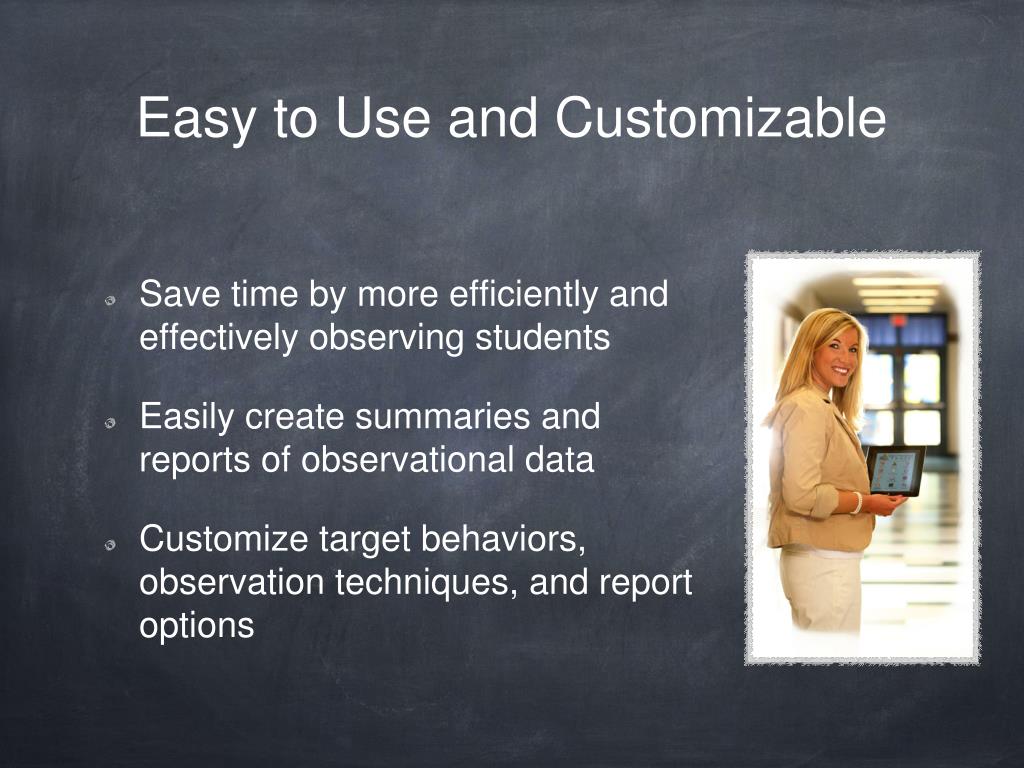 Easy to Use and Customizable

Save time by more efficiently and effectively observing students

Easily create summaries and reports of observational data

Customize target behaviors, observation techniques, and report options